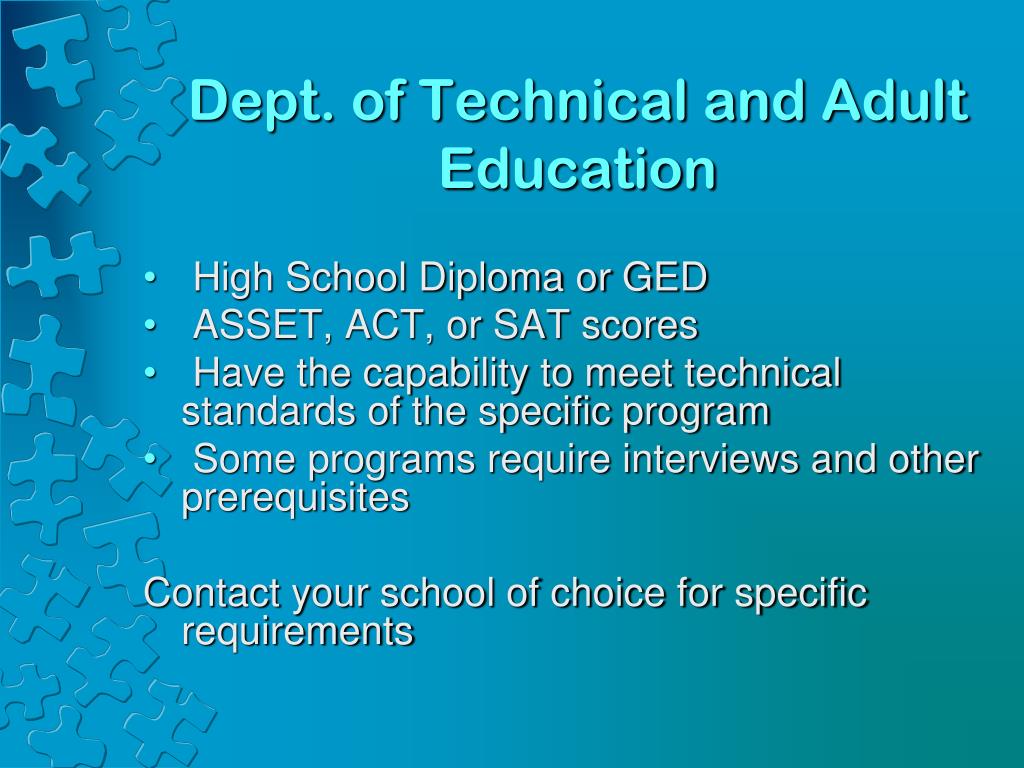 Dept. of Technical and Adult Education

• High School Diploma or GED
• ASSET, ACT, or SAT scores
• Have the capability to meet technical standards of the specific program
• Some programs require interviews and other prerequisites

Contact your school of choice for specific requirements